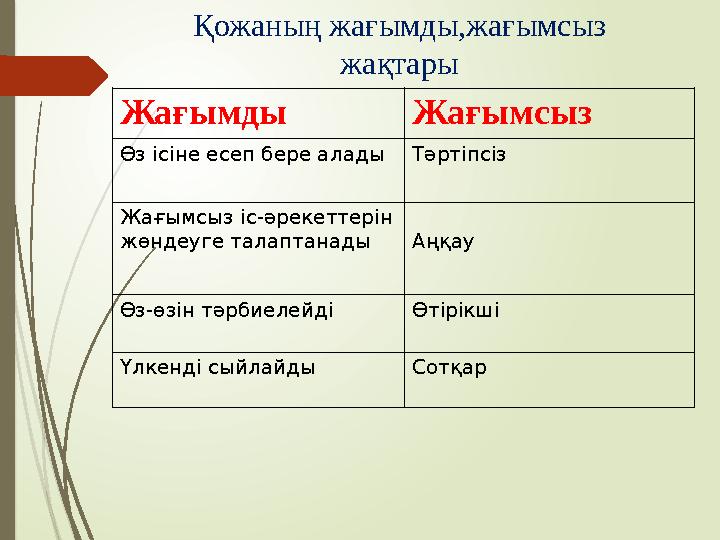 Қожаның жағымды,жағымсыз жақтары

| Жағымды | Жағымсыз |
|---|---|
| Өз ісіне есеп бере алады | Тәртіпсіз |
| Жағымсыз іс-әрекеттерін жөндеуге талаптанады | Аңқау |
| Өз-өзін тәрбиелейді | Өтірікші |
| Үлкенді сыйлайды | Сотқар |